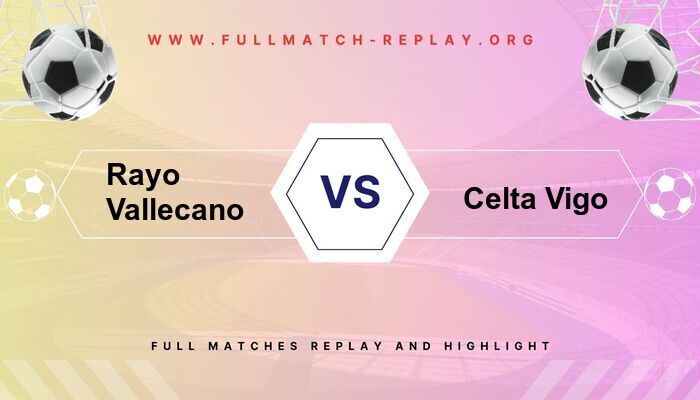 WWW.FULLMATCH-REPLAY.ORG

Rayo Vallecano

VS

Celta Vigo

FULL MATCHES REPLAY AND HIGHLIGHT